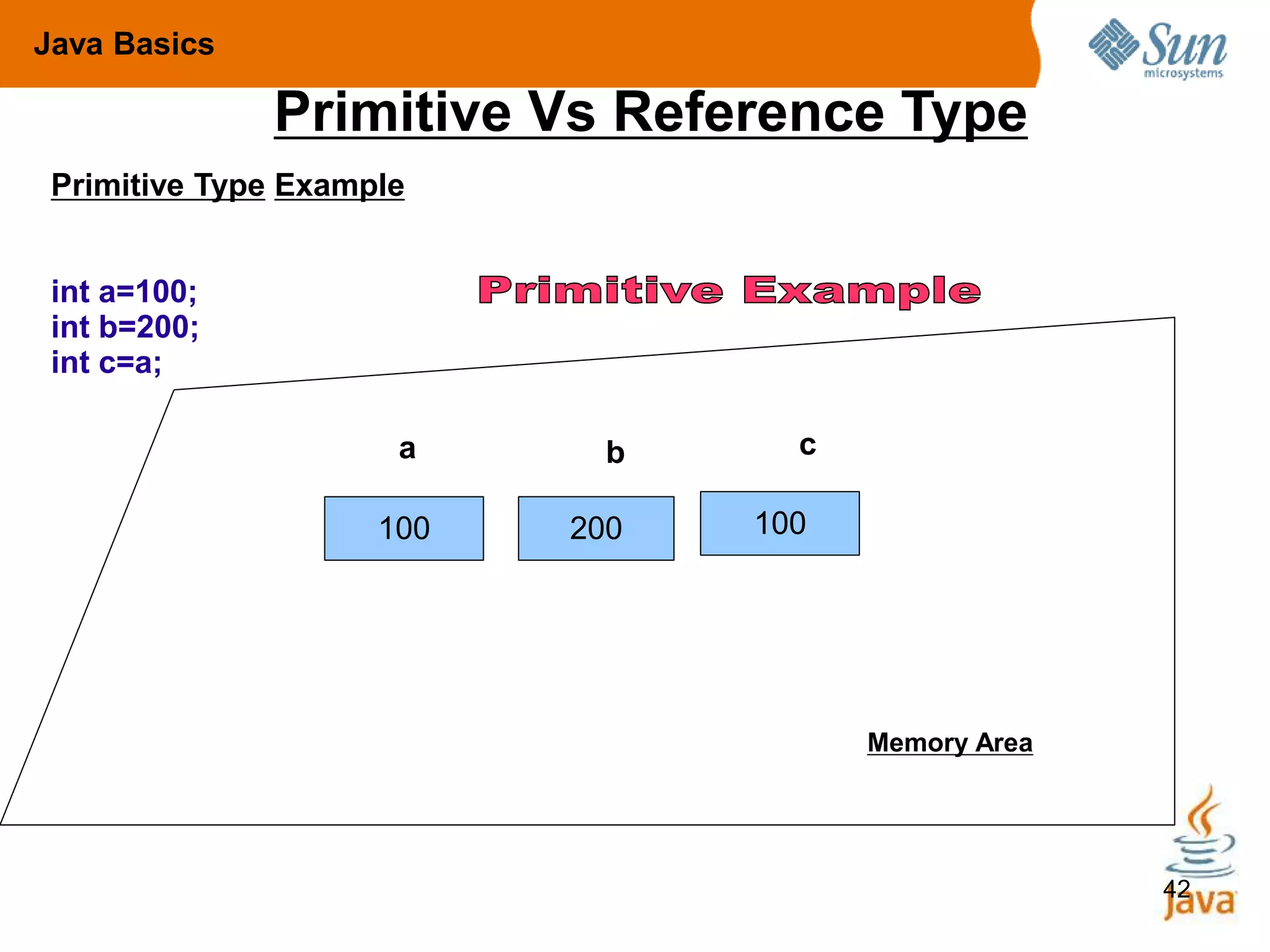 Java Basics

Sun microsystems

Primitive Vs Reference Type

Primitive Type Example

int a=100;
int b=200;
int c=a;

Primitive Example

a

b

c

100

200

100

Memory Area

42

Java